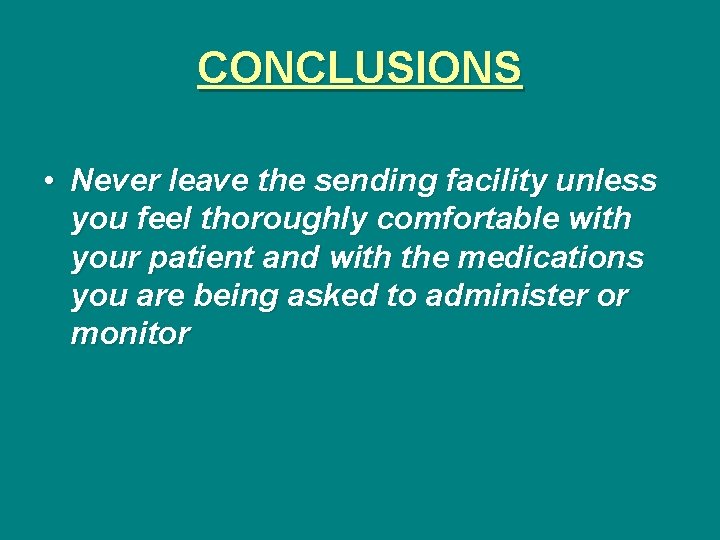 CONCLUSIONS

• Never leave the sending facility unless you feel thoroughly comfortable with your patient and with the medications you are being asked to administer or monitor